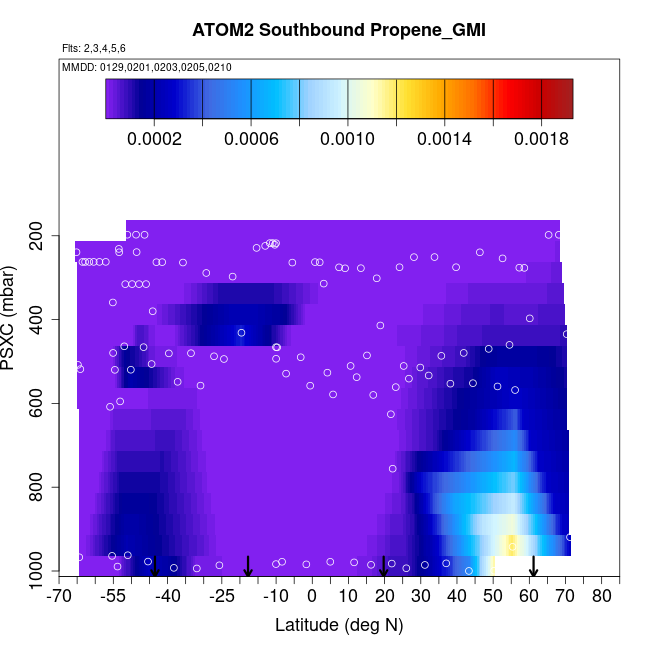 ATOM2 Southbound Propene_GMI

Flts: 2,3,4,5,6

MMDD: 0129,0201,0203,0205,0210

0.0002 0.0006 0.0010 0.0014 0.0018

PSXC (mbar)

200
400
600
800
1000

-70 -55 -40 -25 -10 0 10 20 30 40 50 60 70 80

Latitude (deg N)